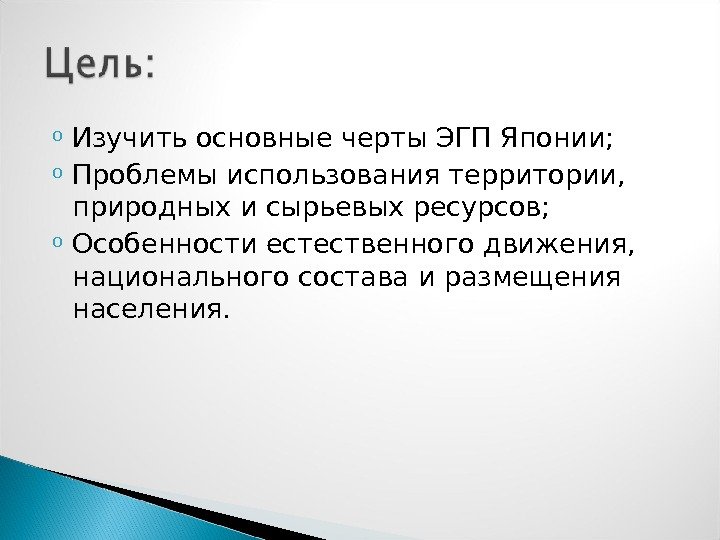 Цель:

◦ Изучить основные черты ЭГП Японии;
◦ Проблемы использования территории, природных и сырьевых ресурсов;
◦ Особенности естественного движения, национального состава и размещения населения.